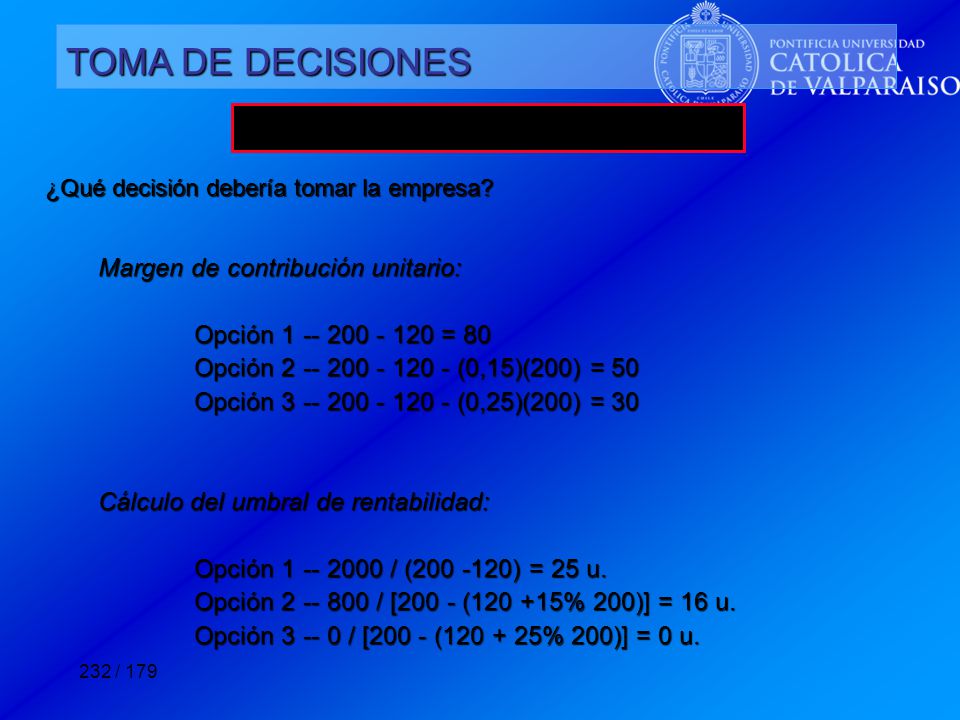 TOMA DE DECISIONES

PONTIFICIA UNIVERSIDAD CATOLICA DE VALPARAISO

¿Qué decisión debería tomar la empresa?

Margen de contribución unitario:

Opción 1 -- 200 - 120 = 80
Opción 2 -- 200 - 120 - (0,15)(200) = 50
Opción 3 -- 200 - 120 - (0,25)(200) = 30

Cálculo del umbral de rentabilidad:

Opción 1 -- 2000 / (200 -120) = 25 u.
Opción 2 -- 800 / [200 - (120 +15% 200)] = 16 u.
Opción 3 -- 0 / [200 - (120 + 25% 200)] = 0 u.

232 / 179